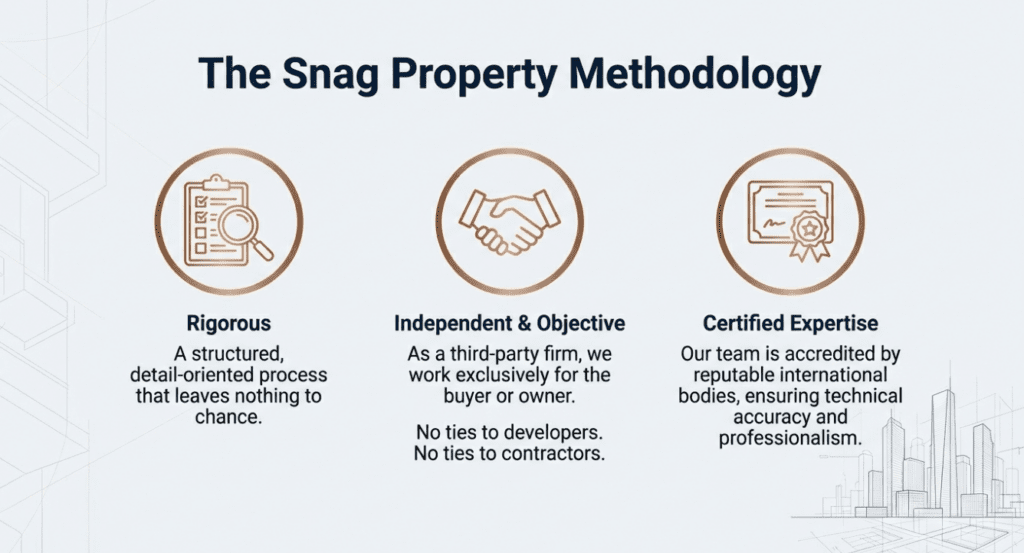 The Snag Property Methodology

Rigorous

A structured, detail-oriented process that leaves nothing to chance.

Independent & Objective

As a third-party firm, we work exclusively for the buyer or owner.

No ties to developers. No ties to contractors.

Certified Expertise

Our team is accredited by reputable international bodies, ensuring technical accuracy and professionalism.